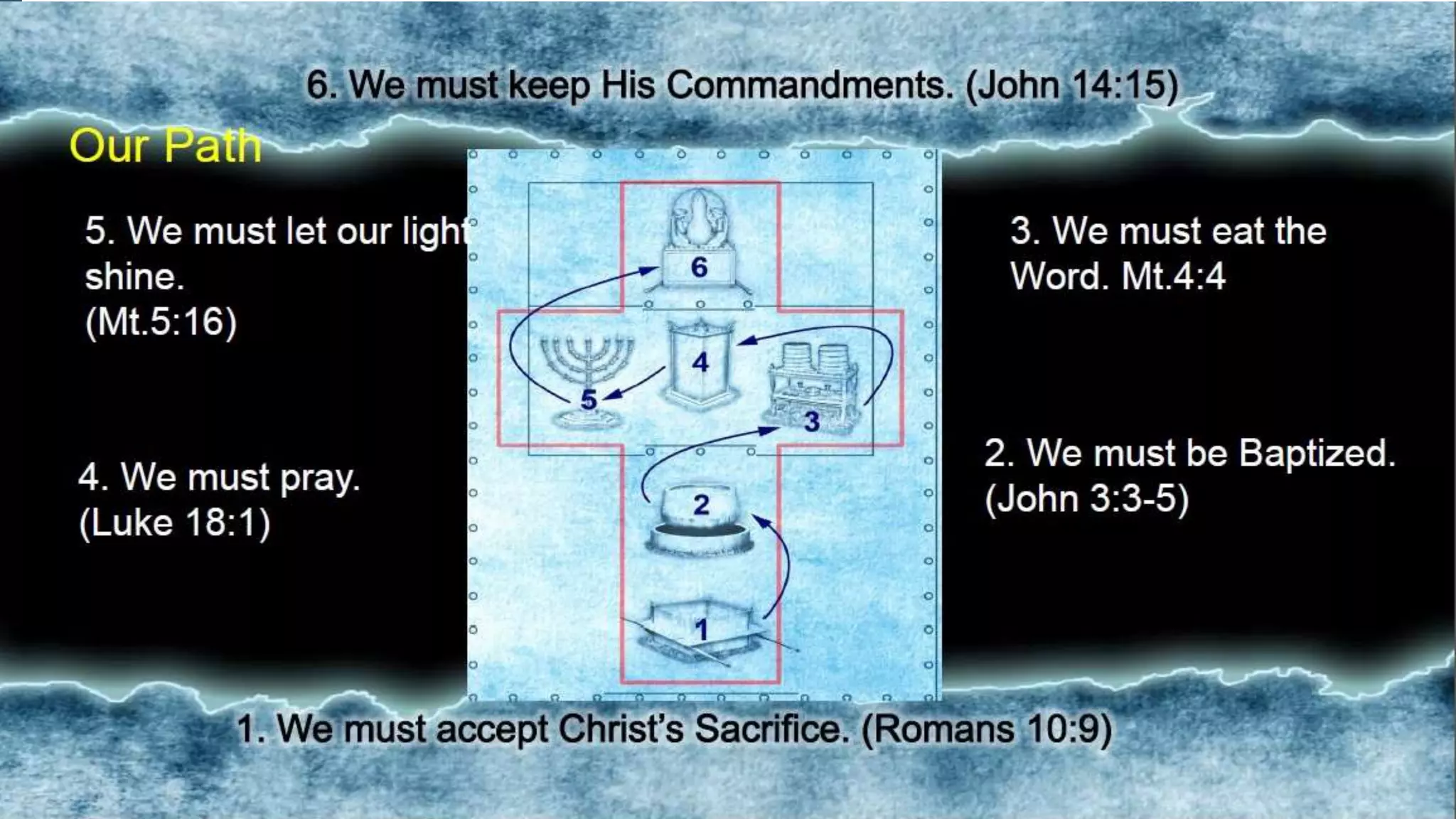 6. We must keep His Commandments. (John 14:15)

Our Path

5. We must let our light shine. (Mt.5:16)

4. We must pray. (Luke 18:1)

6

4

5

3

2

1

3. We must eat the Word. Mt.4:4

2. We must be Baptized. (John 3:3-5)

1. We must accept Christ's Sacrifice. (Romans 10:9)